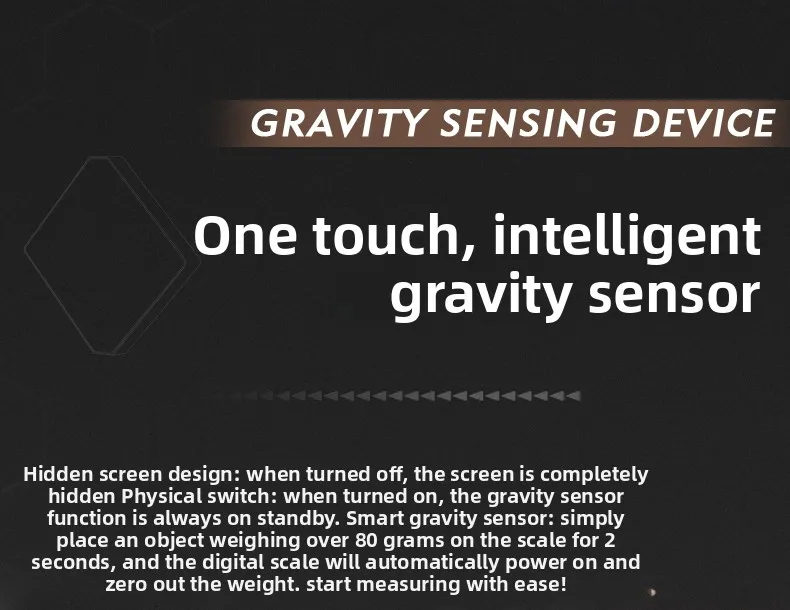 GRAVITY SENSING DEVICE

One touch, intelligent gravity sensor

Hidden screen design: when turned off, the screen is completely hidden Physical switch: when turned on, the gravity sensor function is always on standby. Smart gravity sensor: simply place an object weighing over 80 grams on the scale for 2 seconds, and the digital scale will automatically power on and zero out the weight. start measuring with ease!